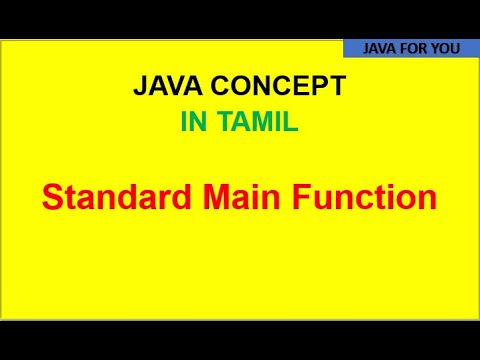 JAVA FOR YOU

JAVA CONCEPT
IN TAMIL

Standard Main Function